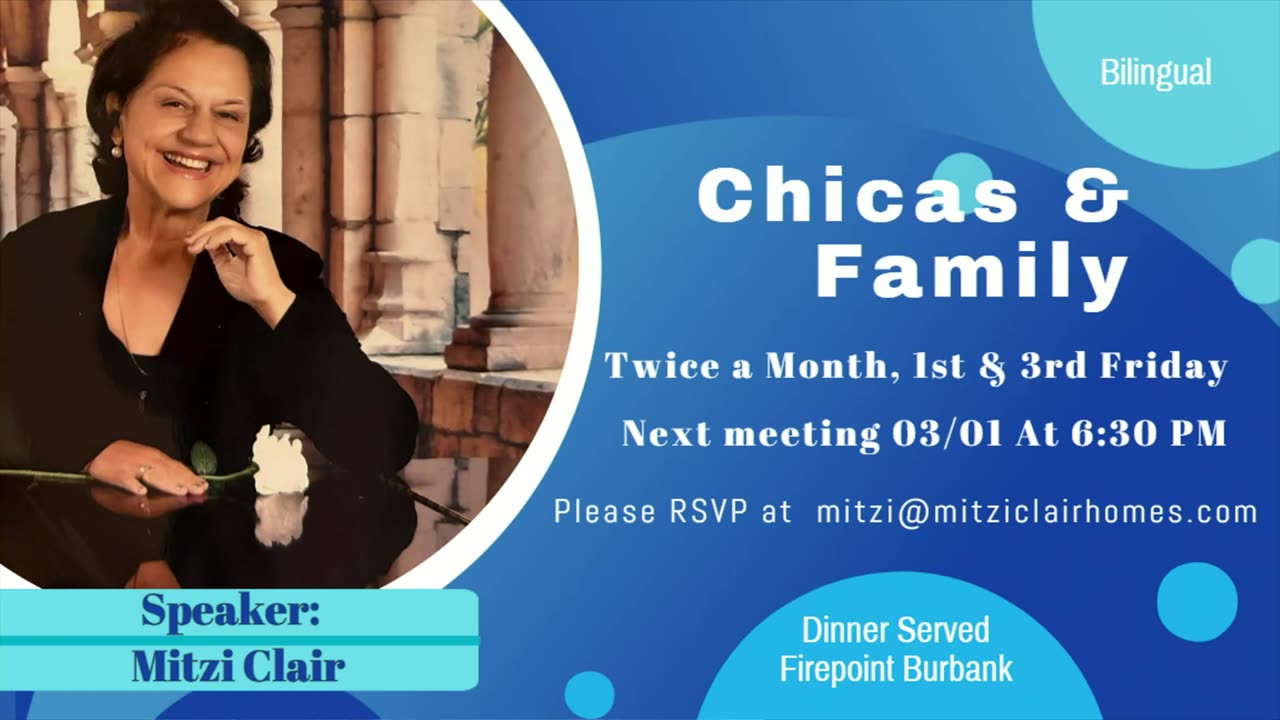 Bilingual

Chicas & Family

Twice a Month, 1st & 3rd Friday

Next meeting 03/01 At 6:30 PM

Please RSVP at mitzi@mitziclairhomes.com

Speaker:
Mitzi Clair

Dinner Served
Firepoint Burbank